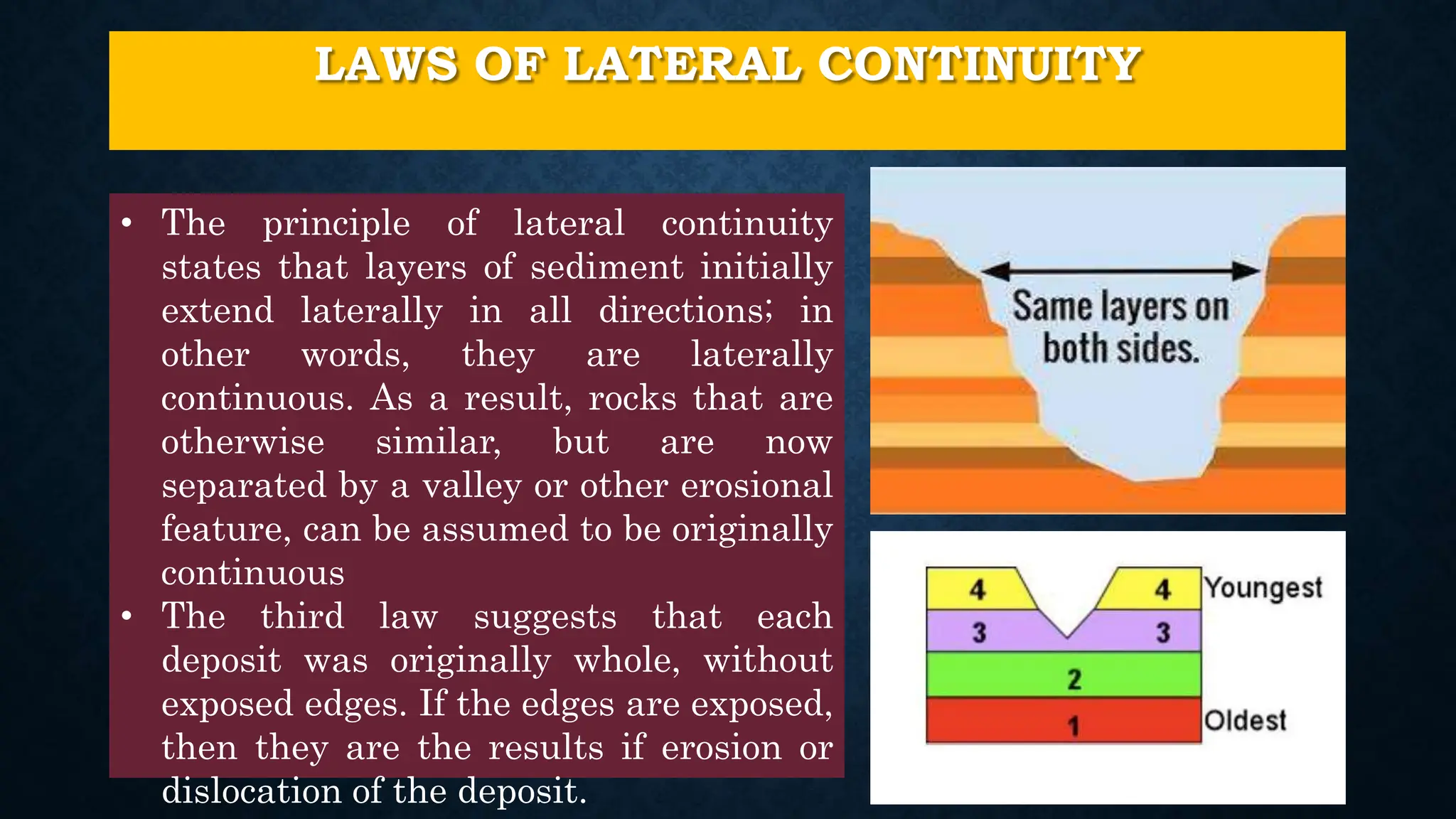 LAWS OF LATERAL CONTINUITY

• The principle of lateral continuity states that layers of sediment initially extend laterally in all directions; in other words, they are laterally continuous. As a result, rocks that are otherwise similar, but are now separated by a valley or other erosional feature, can be assumed to be originally continuous

• The third law suggests that each deposit was originally whole, without exposed edges. If the edges are exposed, then they are the results if erosion or dislocation of the deposit.

Same layers on both sides.

4 4 Youngest
3 3
2
1 Oldest